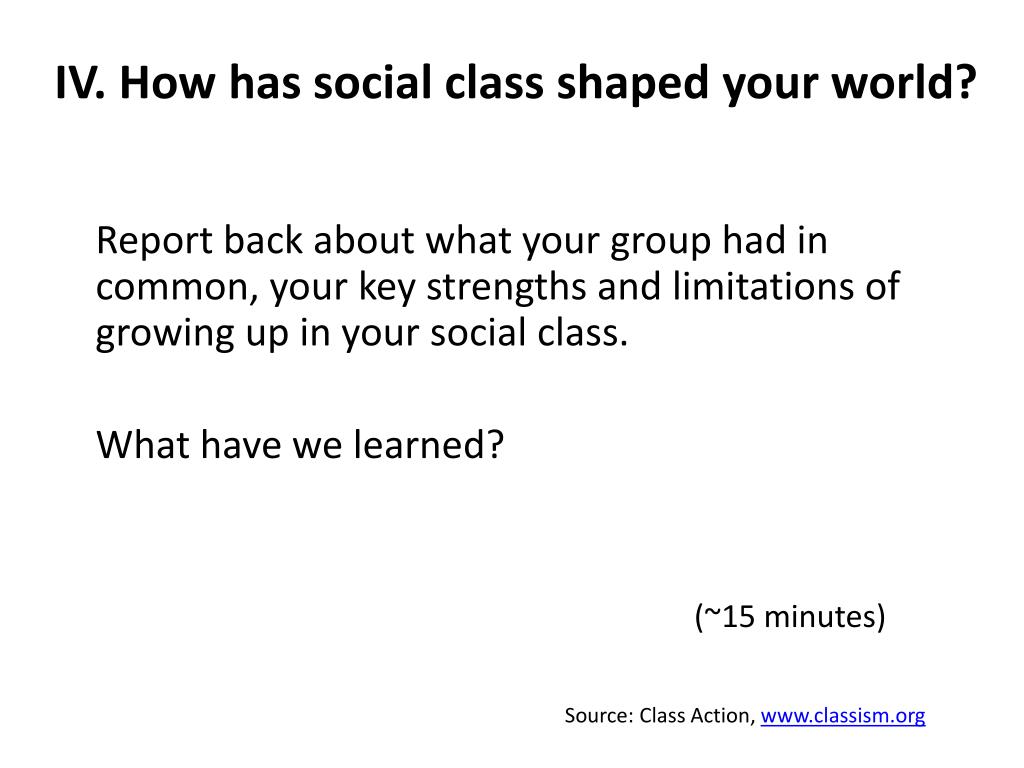 IV. How has social class shaped your world?

Report back about what your group had in common, your key strengths and limitations of growing up in your social class.

What have we learned?

(~15 minutes)

Source: Class Action, www.classism.org